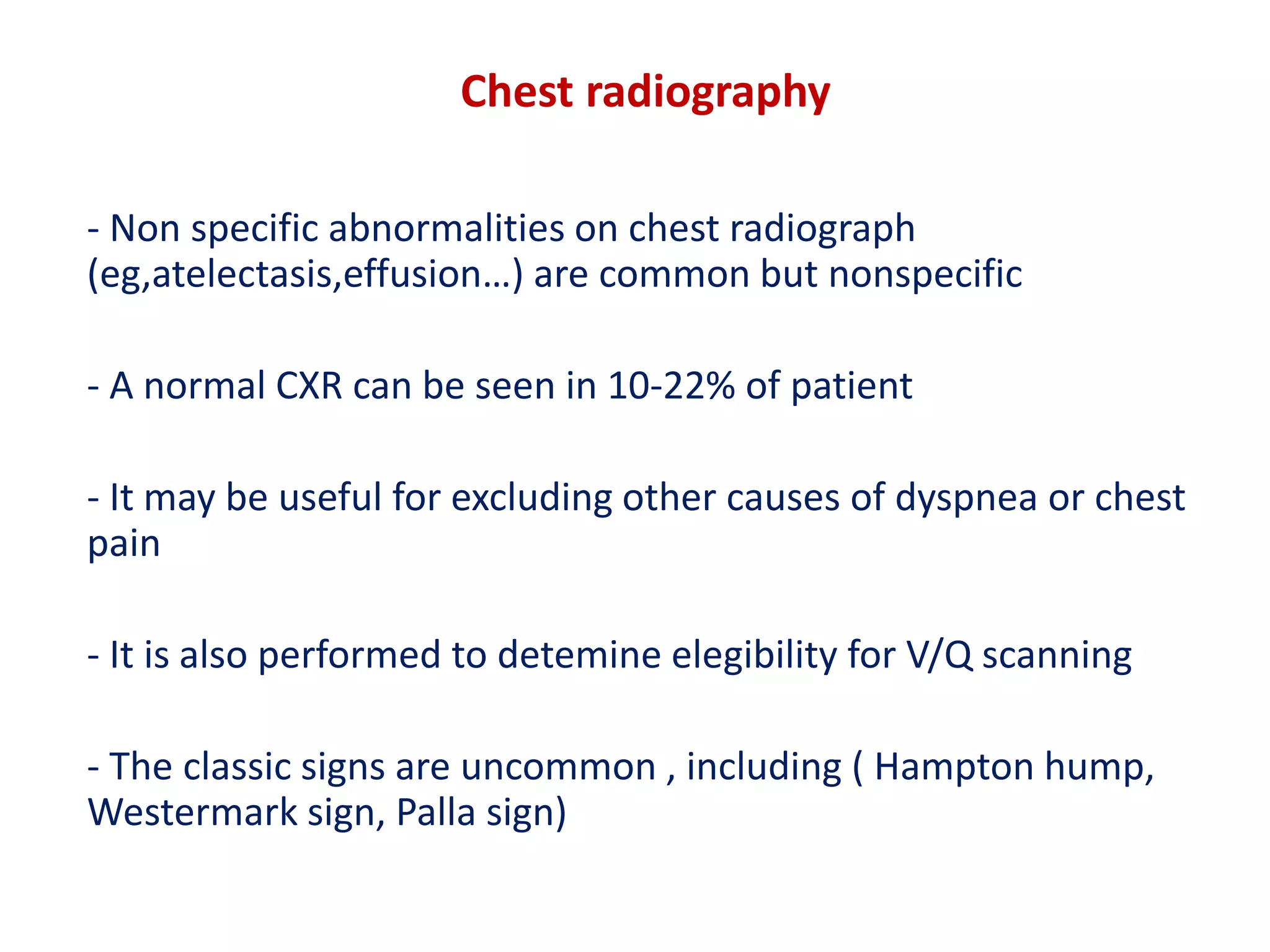 Chest radiography

- Non specific abnormalities on chest radiograph (eg,atelectasis,effusion…) are common but nonspecific

- A normal CXR can be seen in 10-22% of patient

- It may be useful for excluding other causes of dyspnea or chest pain

- It is also performed to detemine elegibility for V/Q scanning

- The classic signs are uncommon , including ( Hampton hump, Westermark sign, Palla sign)